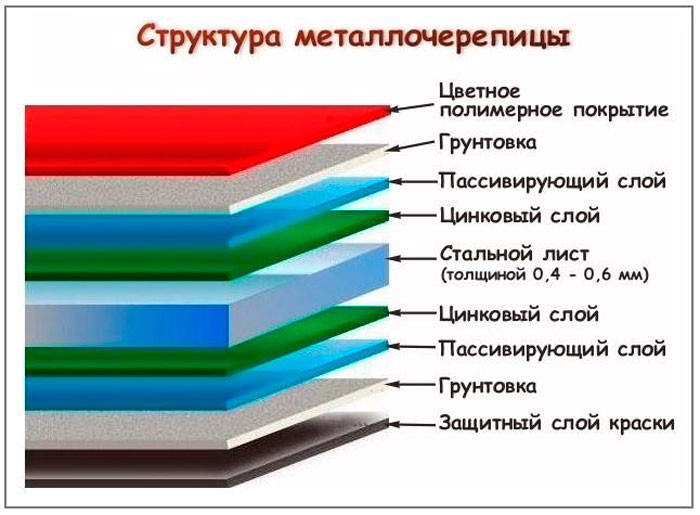 Структура металлочерепицы

Цветное полимерное покрытие

Грунтовка

Пассивирующий слой

Цинковый слой

Стальной лист
(толщиной 0,4 - 0,6 мм)

Цинковый слой

Пассивирующий слой

Грунтовка

Защитный слой краски